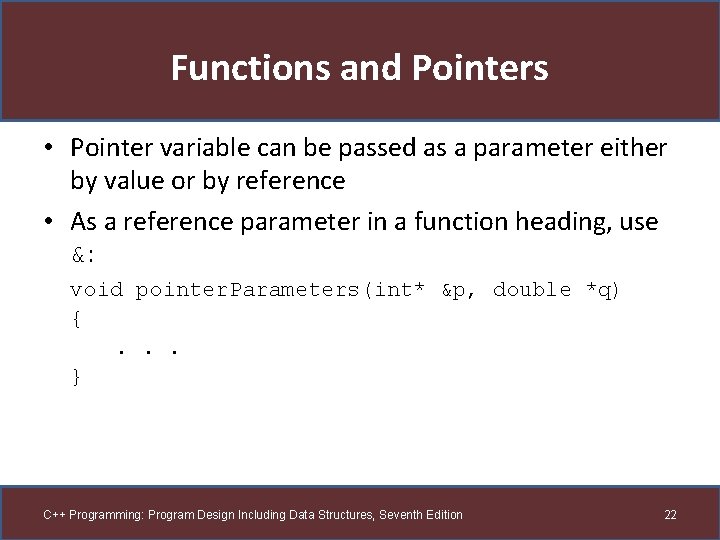 Functions and Pointers

• Pointer variable can be passed as a parameter either by value or by reference

• As a reference parameter in a function heading, use &:

void pointerParameters(int* &p, double *q)
{
    . . .
}

C++ Programming: Program Design Including Data Structures, Seventh Edition

22